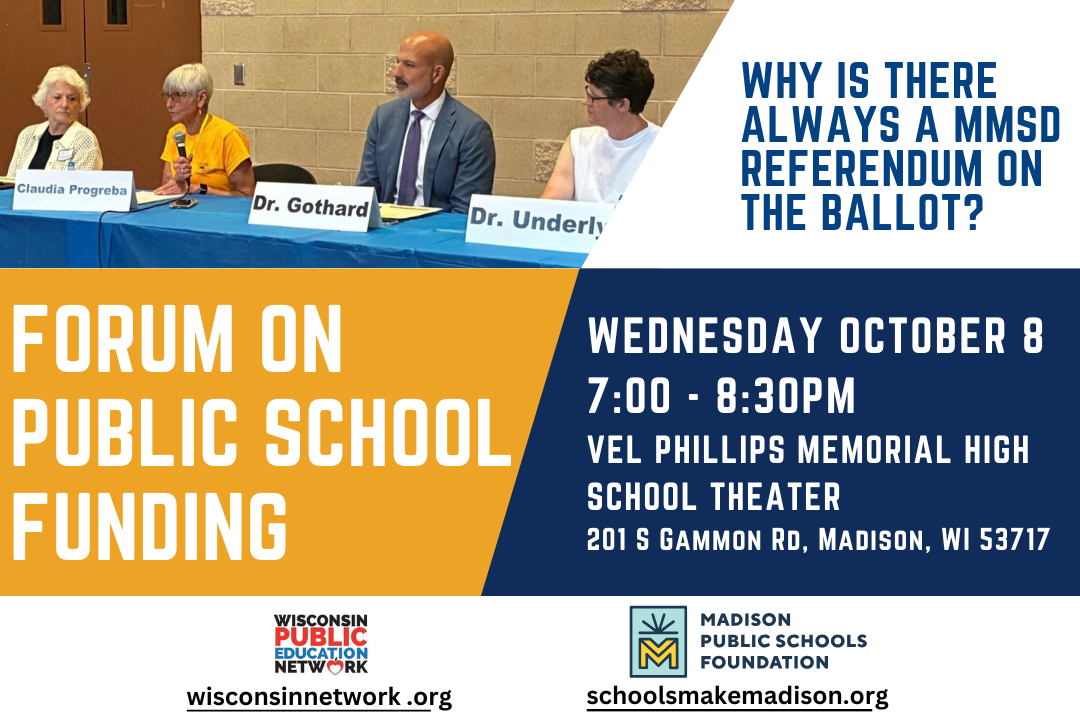 Claudia Progreba

Dr. Gothard

Dr. Underly

WHY IS THERE ALWAYS A MMSD REFERENDUM ON THE BALLOT?

FORUM ON PUBLIC SCHOOL FUNDING

WEDNESDAY OCTOBER 8
7:00 - 8:30PM
VEL PHILLIPS MEMORIAL HIGH SCHOOL THEATER
201 S GAMMON RD, MADISON, WI 53717

WISCONSIN PUBLIC EDUCATION NETWORK
wisconsinnetwork .org

MADISON PUBLIC SCHOOLS FOUNDATION
schoolsmakemadison.org